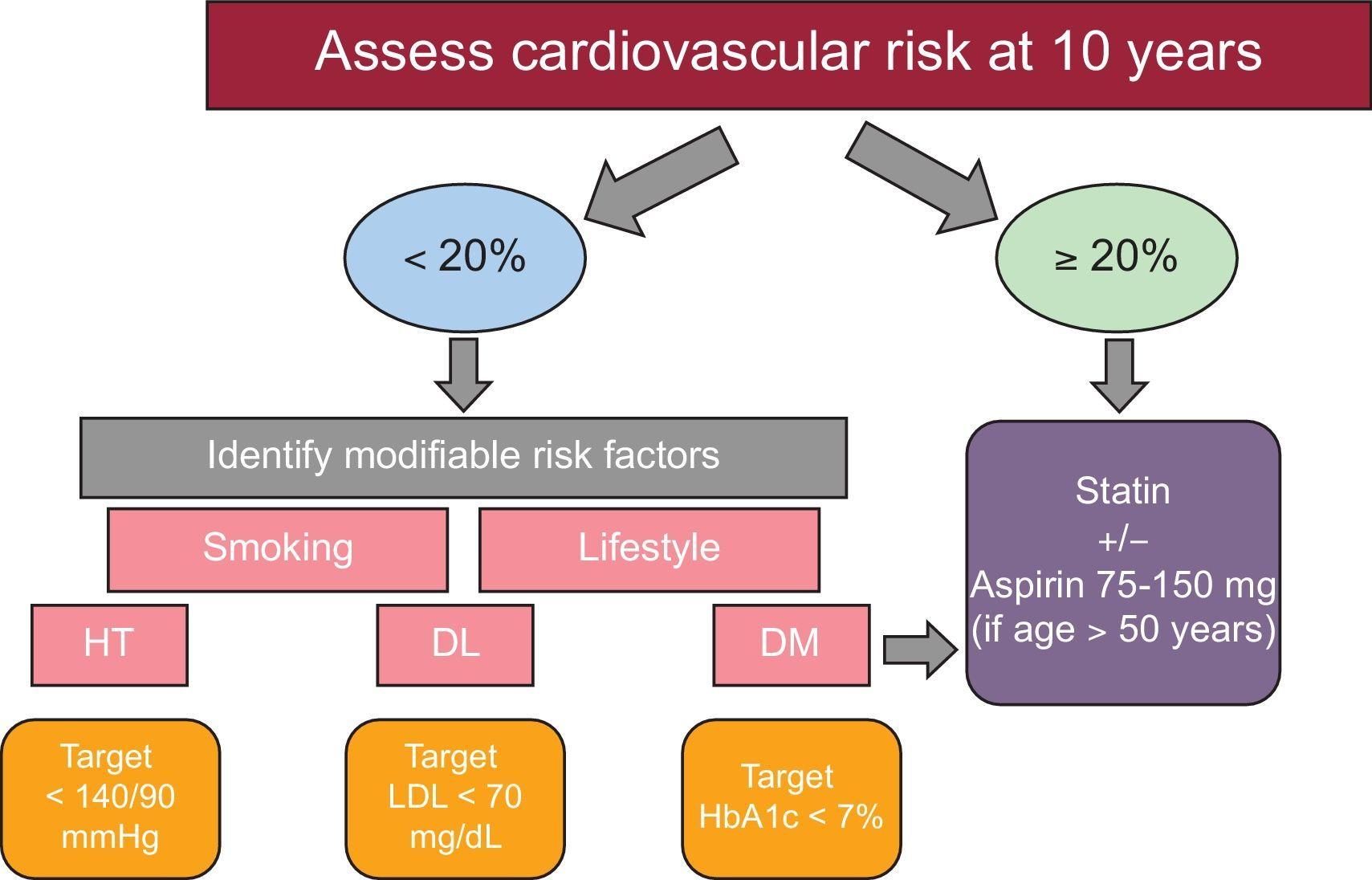 Assess cardiovascular risk at 10 years

< 20%

≥ 20%

Identify modifiable risk factors

Smoking

Lifestyle

HT

DL

DM

Target
< 140/90
mmHg

Target
LDL < 70
mg/dL

Target
HbA1c < 7%

Statin
+/−
Aspirin 75-150 mg
(if age > 50 years)